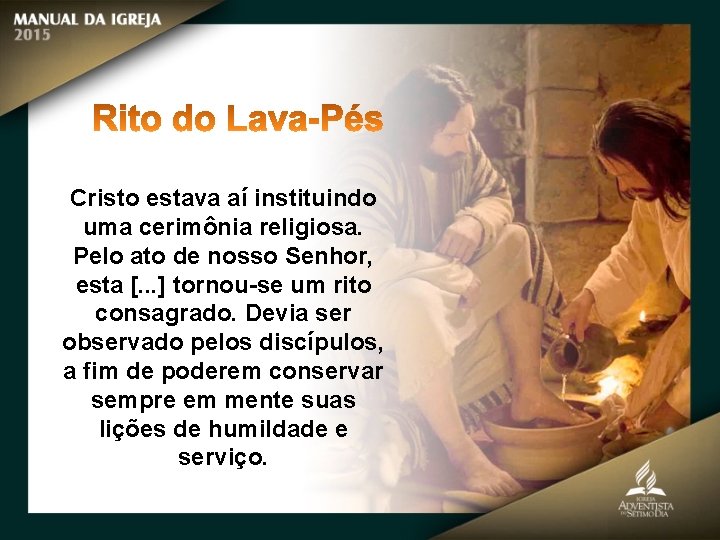 MANUAL DA IGREJA
2015

Rito do Lava-Pés

Cristo estava aí instituindo uma cerimônia religiosa. Pelo ato de nosso Senhor, esta [...] tornou-se um rito consagrado. Devia ser observado pelos discípulos, a fim de poderem conservar sempre em mente suas lições de humildade e serviço.

IGREJA
ADVENTISTA
DO SÉTIMO DIA